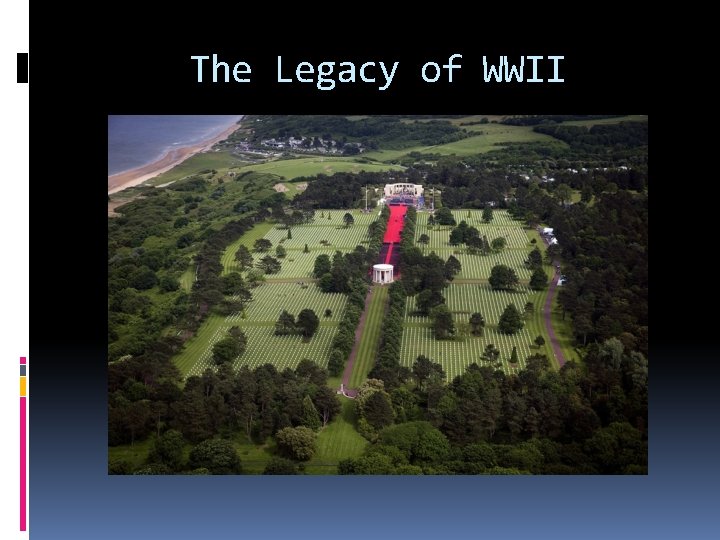 The Legacy of WWII